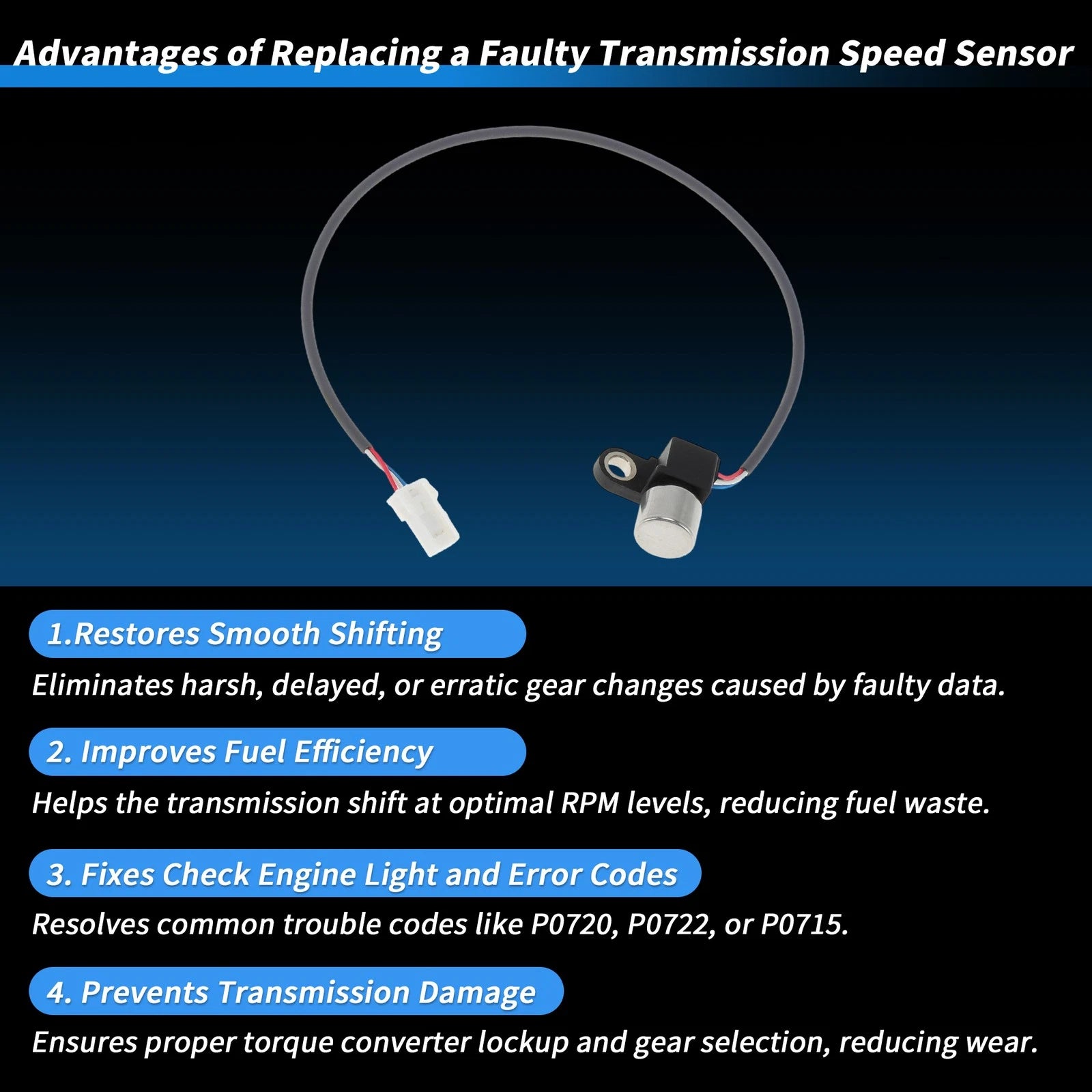 Advantages of Replacing a Faulty Transmission Speed Sensor

1.Restores Smooth Shifting

Eliminates harsh, delayed, or erratic gear changes caused by faulty data.

2. Improves Fuel Efficiency

Helps the transmission shift at optimal RPM levels, reducing fuel waste.

3. Fixes Check Engine Light and Error Codes

Resolves common trouble codes like P0720, P0722, or P0715.

4. Prevents Transmission Damage

Ensures proper torque converter lockup and gear selection, reducing wear.